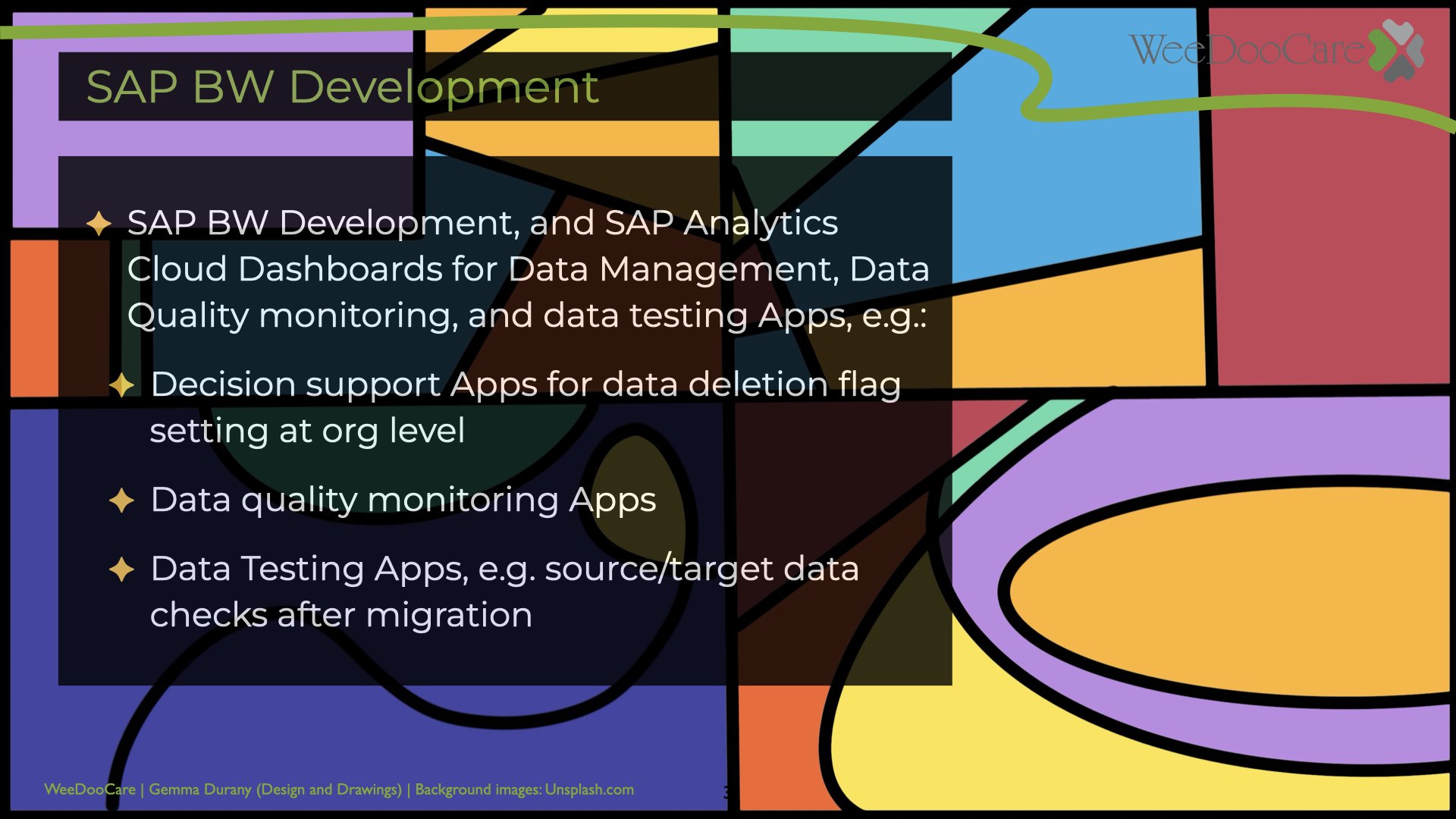 WeeDooCare

SAP BW Development

✦ SAP BW Development, and SAP Analytics Cloud Dashboards for Data Management, Data Quality monitoring, and data testing Apps, e.g.:

✦ Decision support Apps for data deletion flag setting at org level

✦ Data quality monitoring Apps

✦ Data Testing Apps, e.g. source/target data checks after migration

WeeDooCare | Gemma Durany (Design and Drawings) | Background images: Unsplash.com

3